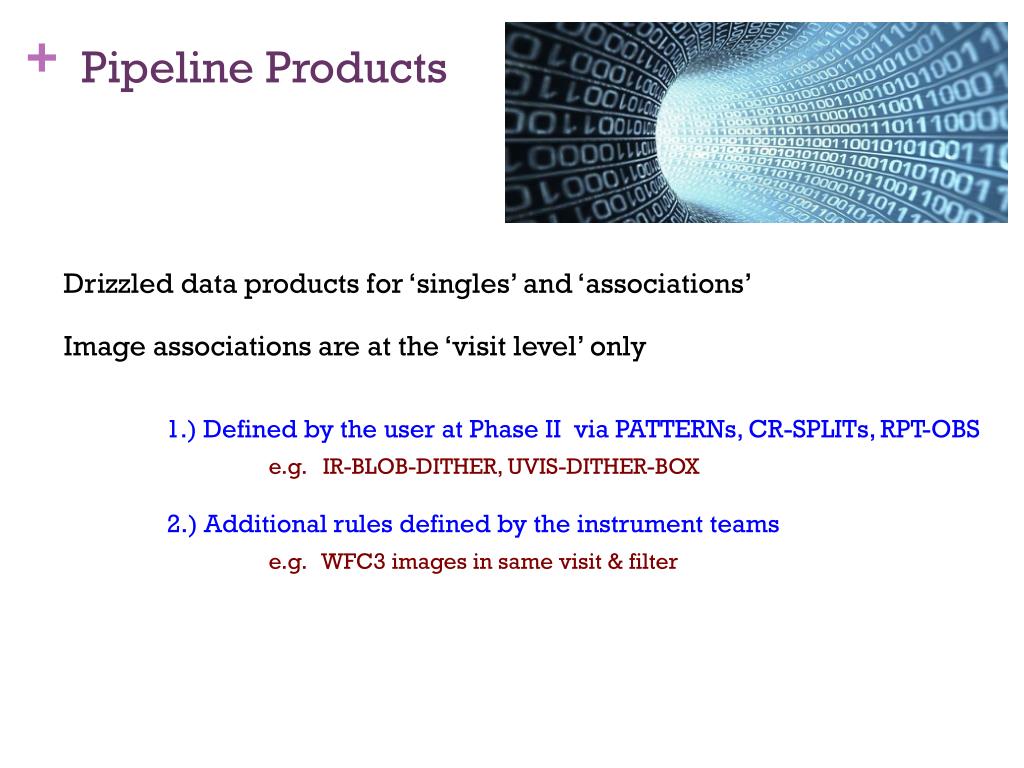 + Pipeline Products

Drizzled data products for ‘singles’ and ‘associations’

Image associations are at the ‘visit level’ only

1.) Defined by the user at Phase II via PATTERNs, CR-SPLITs, RPT-OBS

e.g. IR-BLOB-DITHER, UVIS-DITHER-BOX

2.) Additional rules defined by the instrument teams

e.g. WFC3 images in same visit & filter